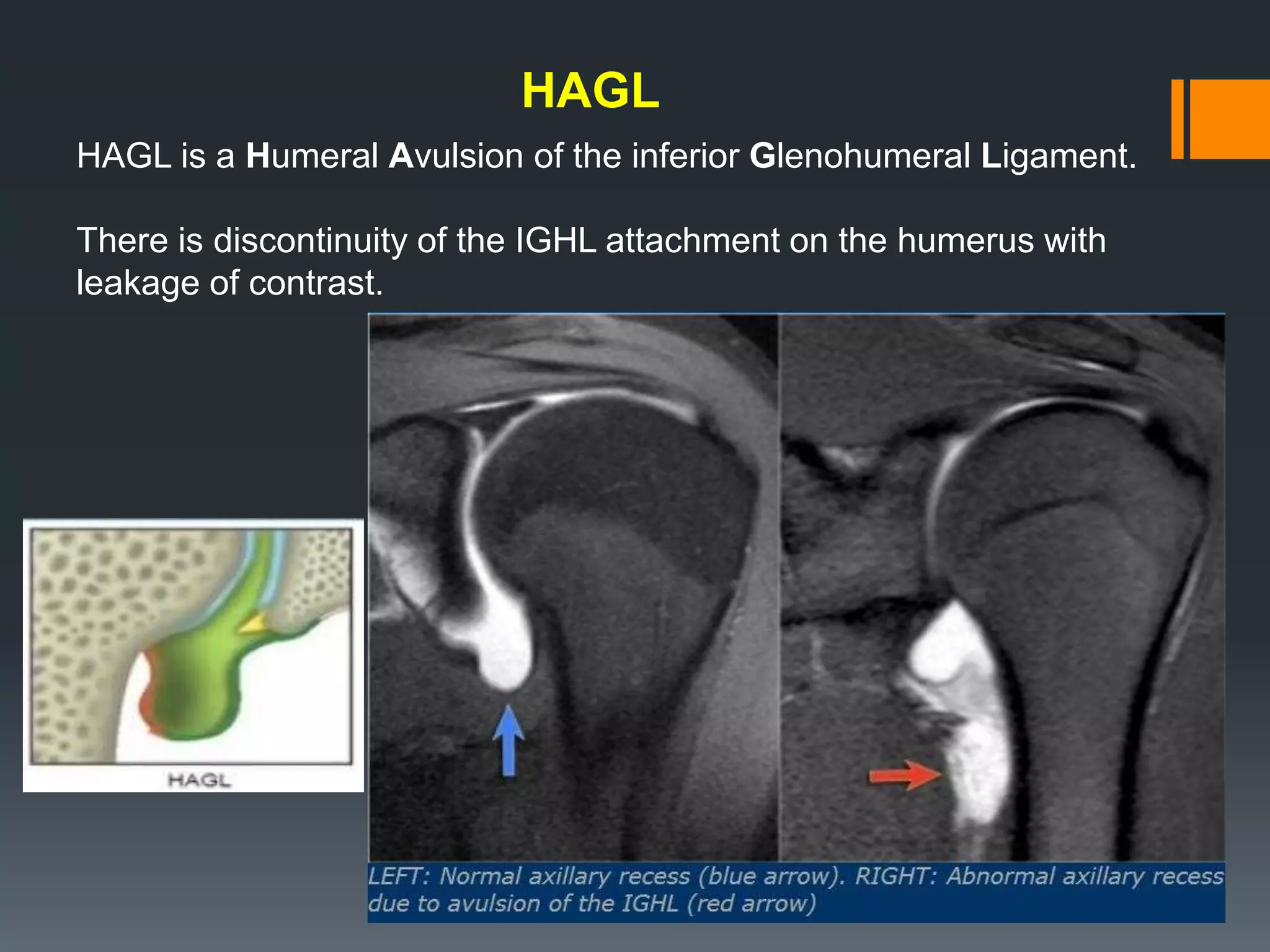 HAGL

HAGL is a Humeral Avulsion of the inferior Glenohumeral Ligament.

There is discontinuity of the IGHL attachment on the humerus with leakage of contrast.

HAGL

LEFT: Normal axillary recess (blue arrow). RIGHT: Abnormal axillary recess due to avulsion of the IGHL (red arrow)